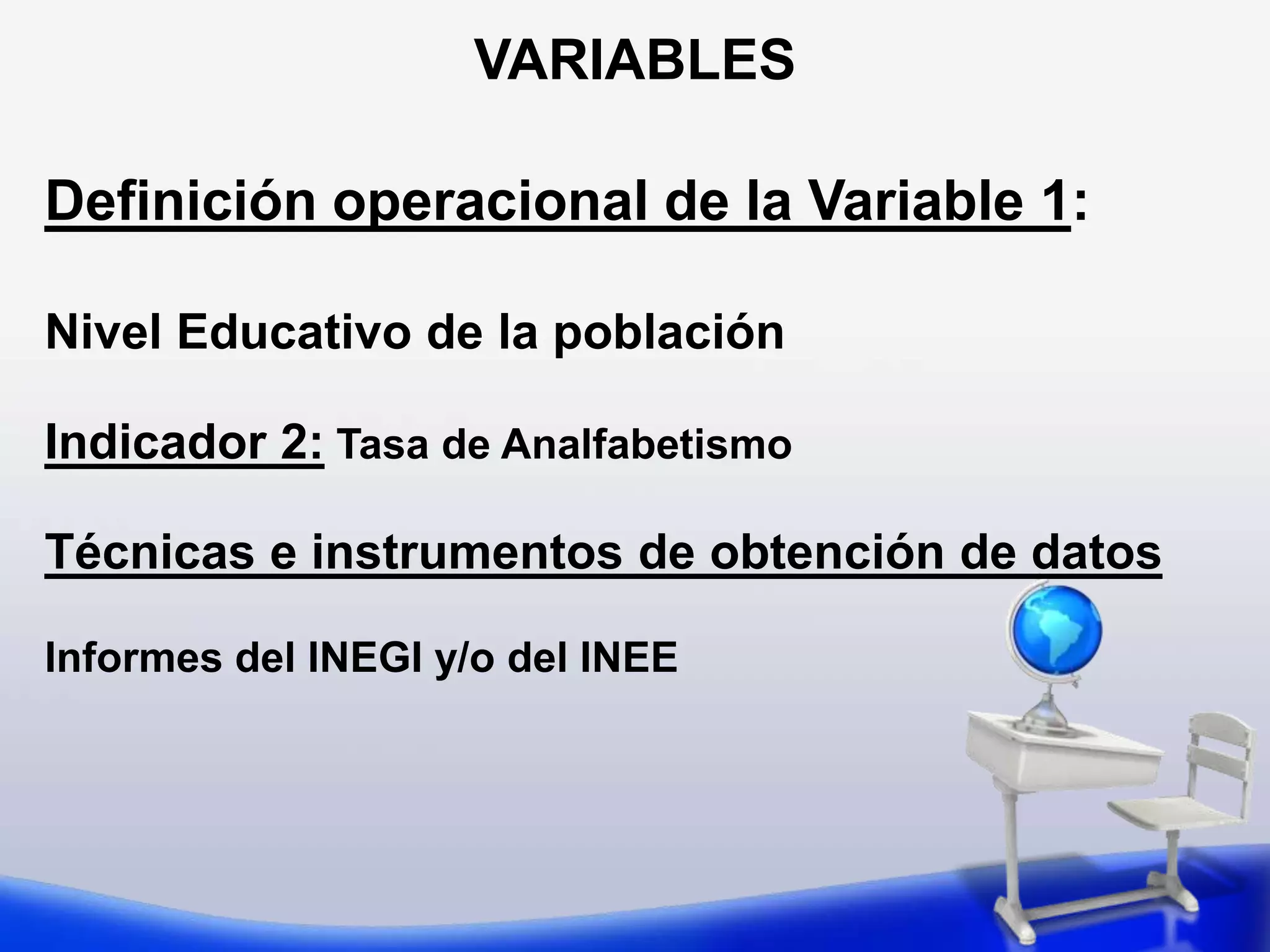 VARIABLES

Definición operacional de la Variable 1:

Nivel Educativo de la población

Indicador 2: Tasa de Analfabetismo

Técnicas e instrumentos de obtención de datos

Informes del INEGI y/o del INEE